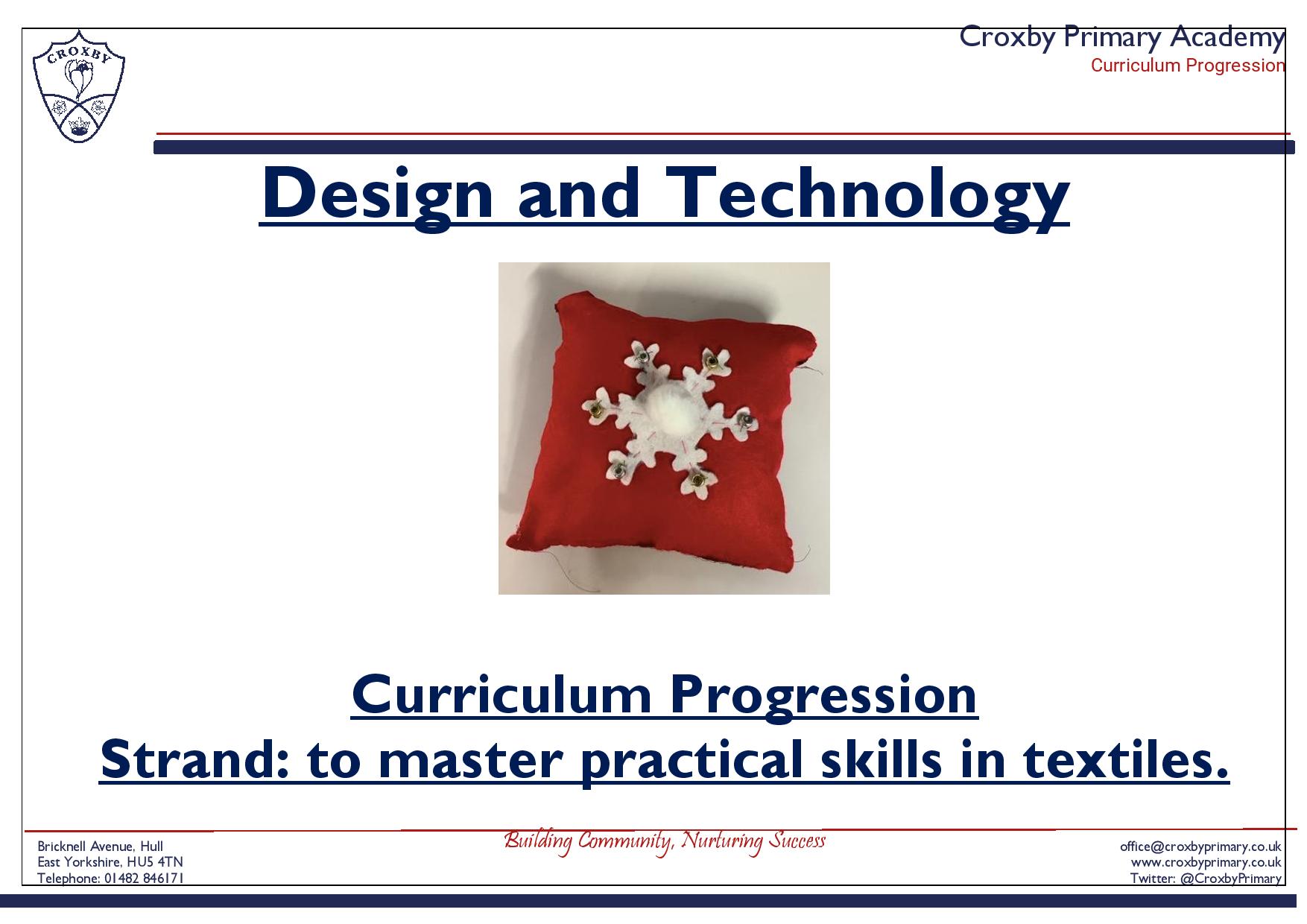 CROXBY

Croxby Primary Academy
Curriculum Progression

Design and Technology

Curriculum Progression
Strand: to master practical skills in textiles.

Building Community, Nurturing Success

Bricknell Avenue, Hull
East Yorkshire, HU5 4TN
Telephone: 01482 846171

office@croxbyprimary.co.uk
www.croxbyprimary.co.uk
Twitter: @CroxbyPrimary